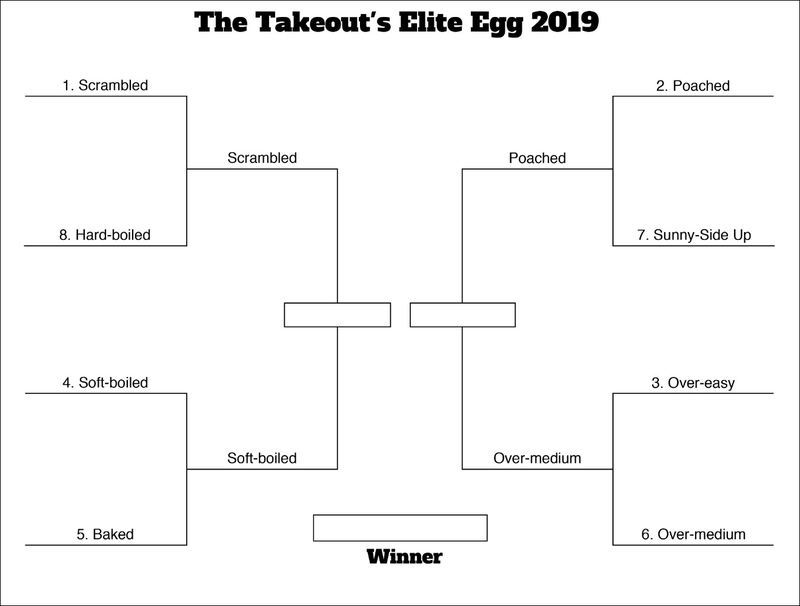 The Takeout's Elite Egg 2019

1. Scrambled

8. Hard-boiled

Scrambled

4. Soft-boiled

5. Baked

Soft-boiled

2. Poached

7. Sunny-Side Up

Poached

3. Over-easy

6. Over-medium

Over-medium

Winner